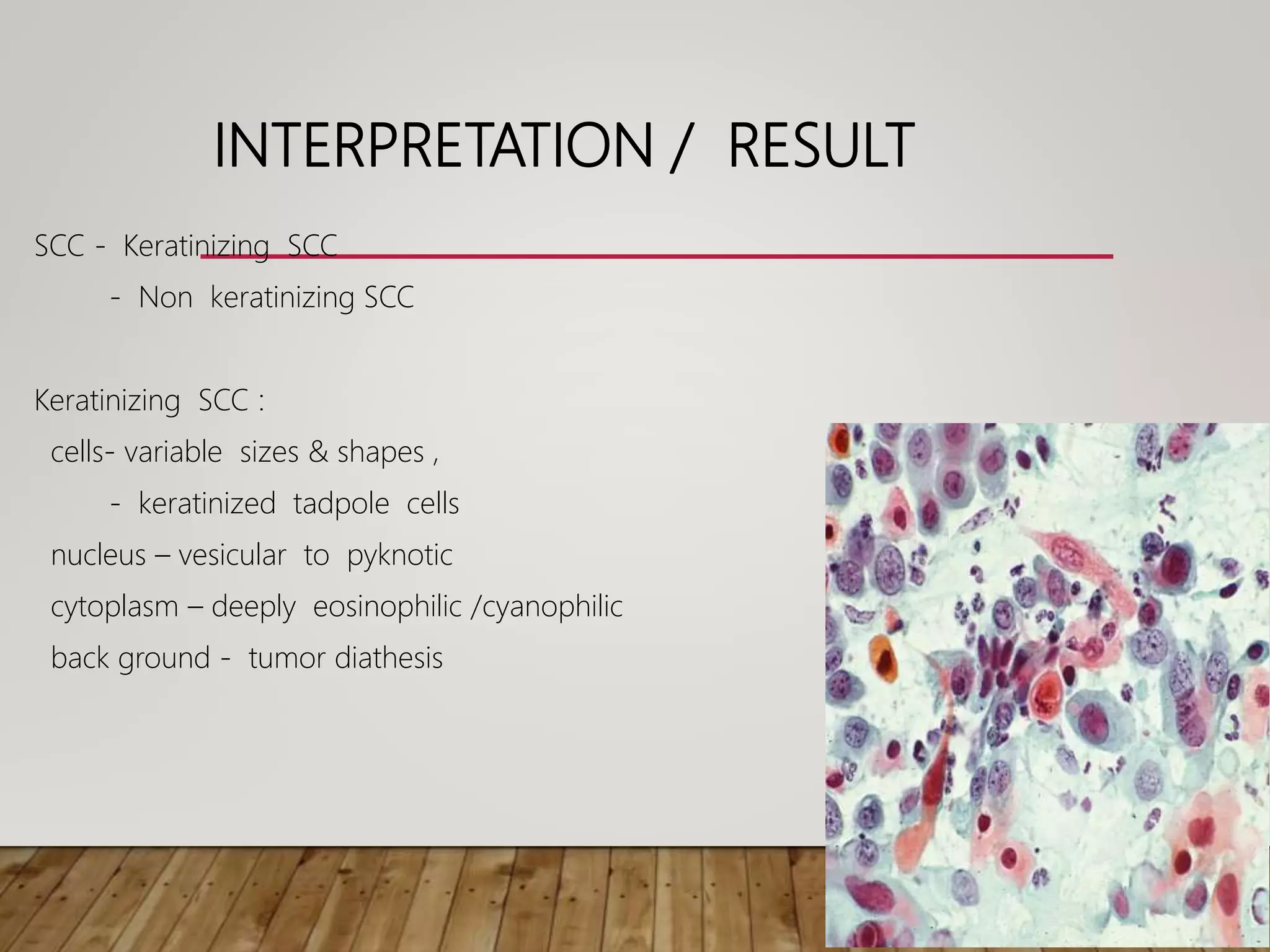 INTERPRETATION / RESULT

SCC - Keratinizing SCC

- Non keratinizing SCC

Keratinizing SCC :

cells- variable sizes & shapes ,

- keratinized tadpole cells

nucleus – vesicular to pyknotic

cytoplasm – deeply eosinophilic /cyanophilic

back ground - tumor diathesis